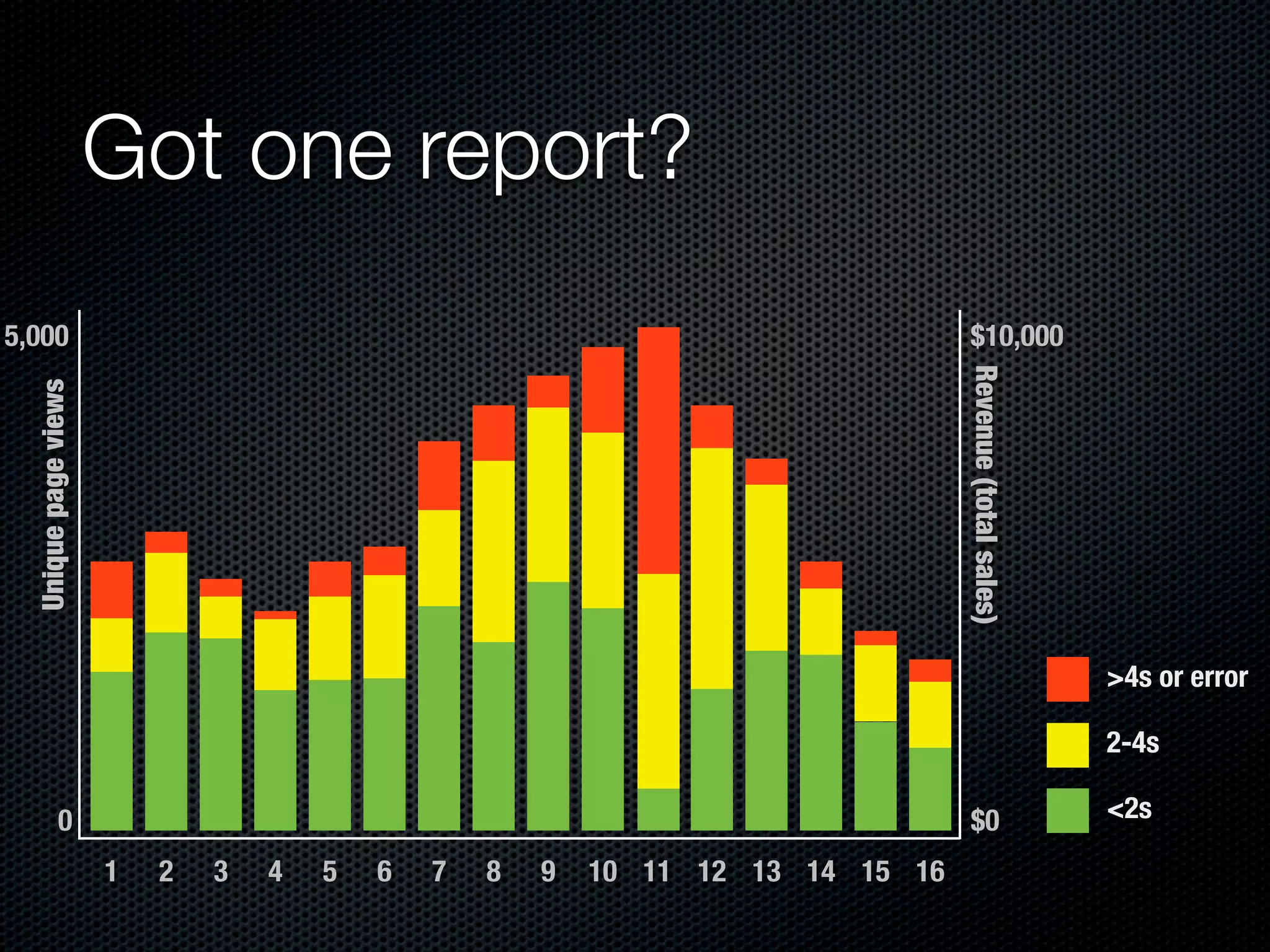 Got one report?

5,000

0

Unique page views

$10,000

$0

Revenue (total sales)

1 2 3 4 5 6 7 8 9 10 11 12 13 14 15 16

>4s or error

2-4s

<2s